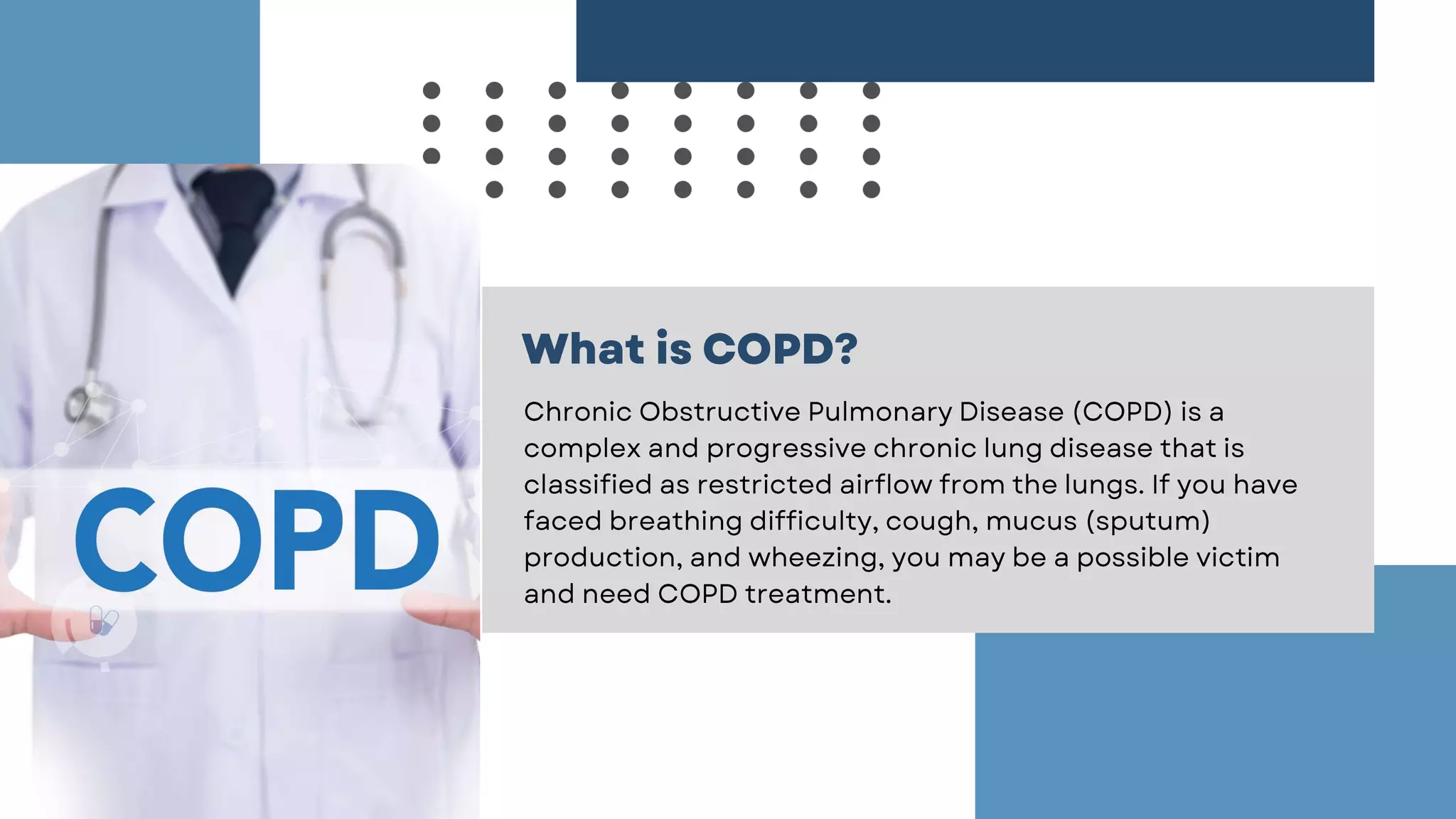 COPD

What is COPD?

Chronic Obstructive Pulmonary Disease (COPD) is a complex and progressive chronic lung disease that is classified as restricted airflow from the lungs. If you have faced breathing difficulty, cough, mucus (sputum) production, and wheezing, you may be a possible victim and need COPD treatment.